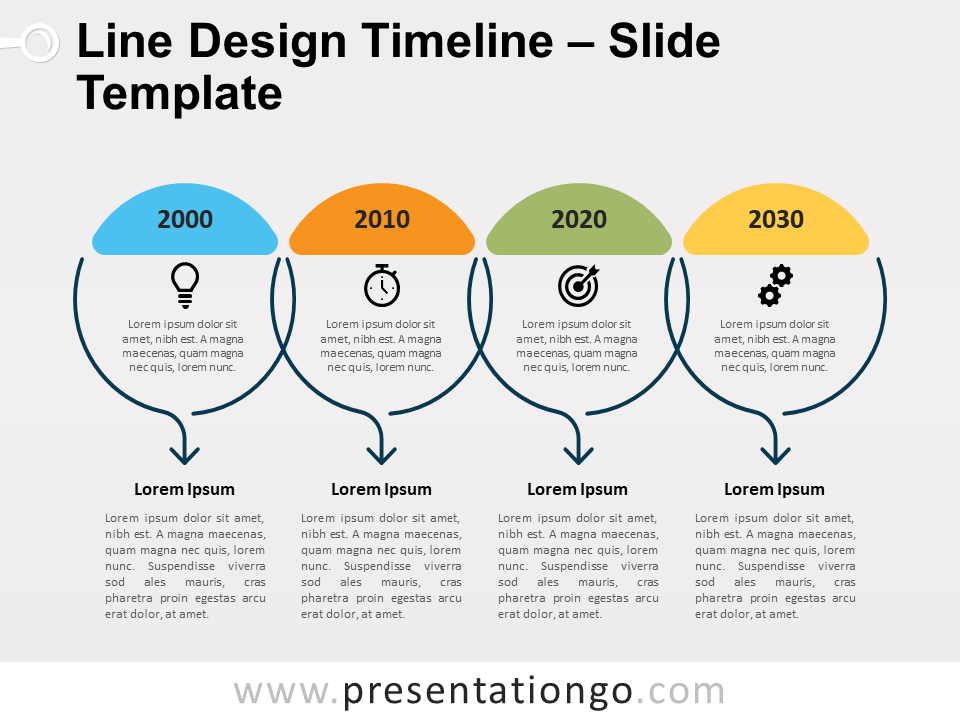 Line Design Timeline – Slide Template

2000

Lorem ipsum dolor sit amet, nibh est. A magna maecenas, quam magna nec quis, lorem nunc.

Lorem Ipsum

Lorem ipsum dolor sit amet, nibh est. A magna maecenas, quam magna nec quis, lorem nunc. Suspendisse viverra sod ales mauris, cras pharetra proin egestas arcu erat dolor, at amet.

2010

Lorem ipsum dolor sit amet, nibh est. A magna maecenas, quam magna nec quis, lorem nunc.

Lorem Ipsum

Lorem ipsum dolor sit amet, nibh est. A magna maecenas, quam magna nec quis, lorem nunc. Suspendisse viverra sod ales mauris, cras pharetra proin egestas arcu erat dolor, at amet.

2020

Lorem ipsum dolor sit amet, nibh est. A magna maecenas, quam magna nec quis, lorem nunc.

Lorem Ipsum

Lorem ipsum dolor sit amet, nibh est. A magna maecenas, quam magna nec quis, lorem nunc. Suspendisse viverra sod ales mauris, cras pharetra proin egestas arcu erat dolor, at amet.

2030

Lorem ipsum dolor sit amet, nibh est. A magna maecenas, quam magna nec quis, lorem nunc.

Lorem Ipsum

Lorem ipsum dolor sit amet, nibh est. A magna maecenas, quam magna nec quis, lorem nunc. Suspendisse viverra sod ales mauris, cras pharetra proin egestas arcu erat dolor, at amet.

www.presentationgo.com